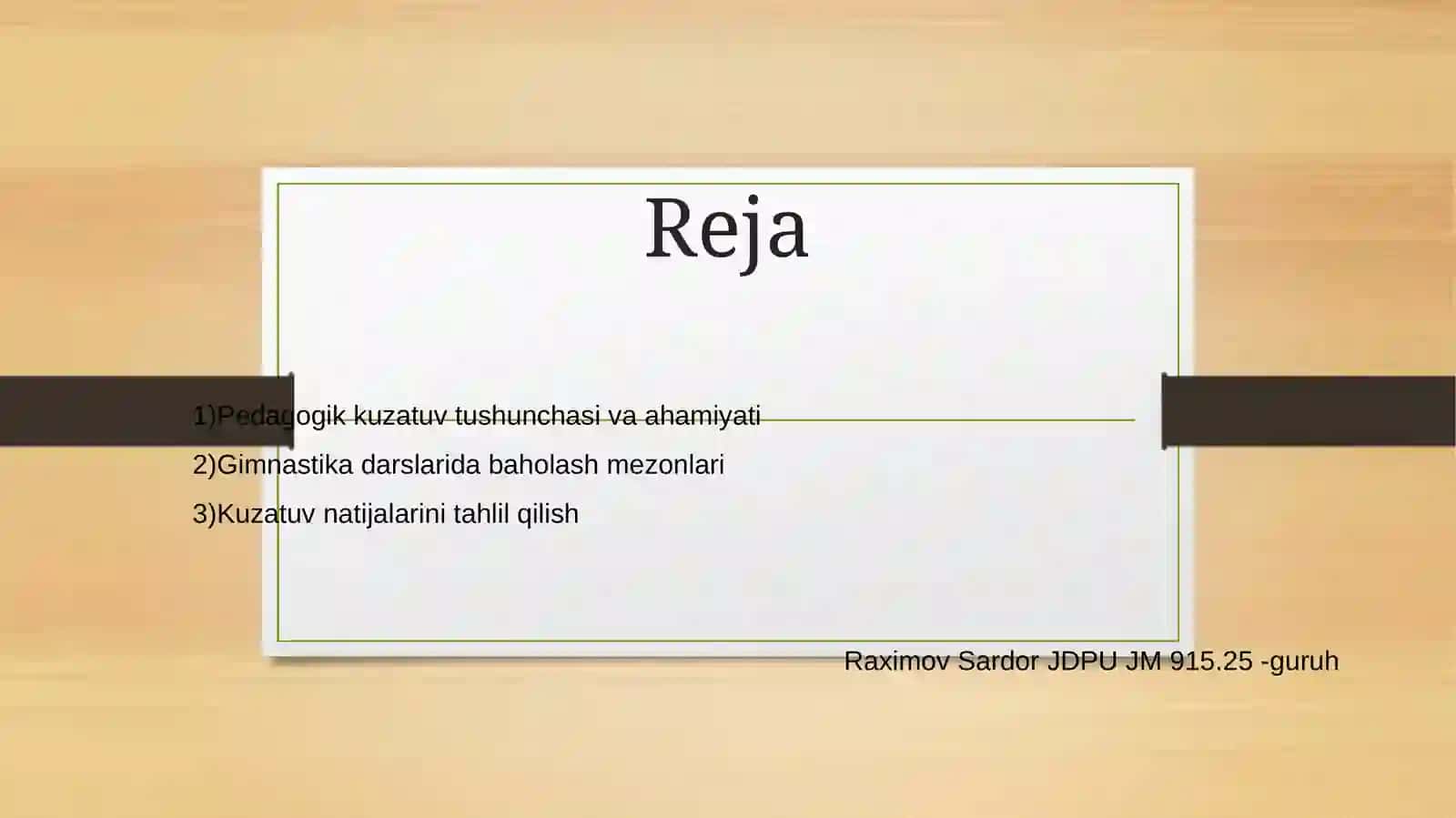 Reja

1)Pedagogik kuzatuv tushunchasi va ahamiyati

2)Gimnastika darslarida baholash mezonlari

3)Kuzatuv natijalarini tahlil qilish

Raximov Sardor JDPU JM 915.25 -guruh